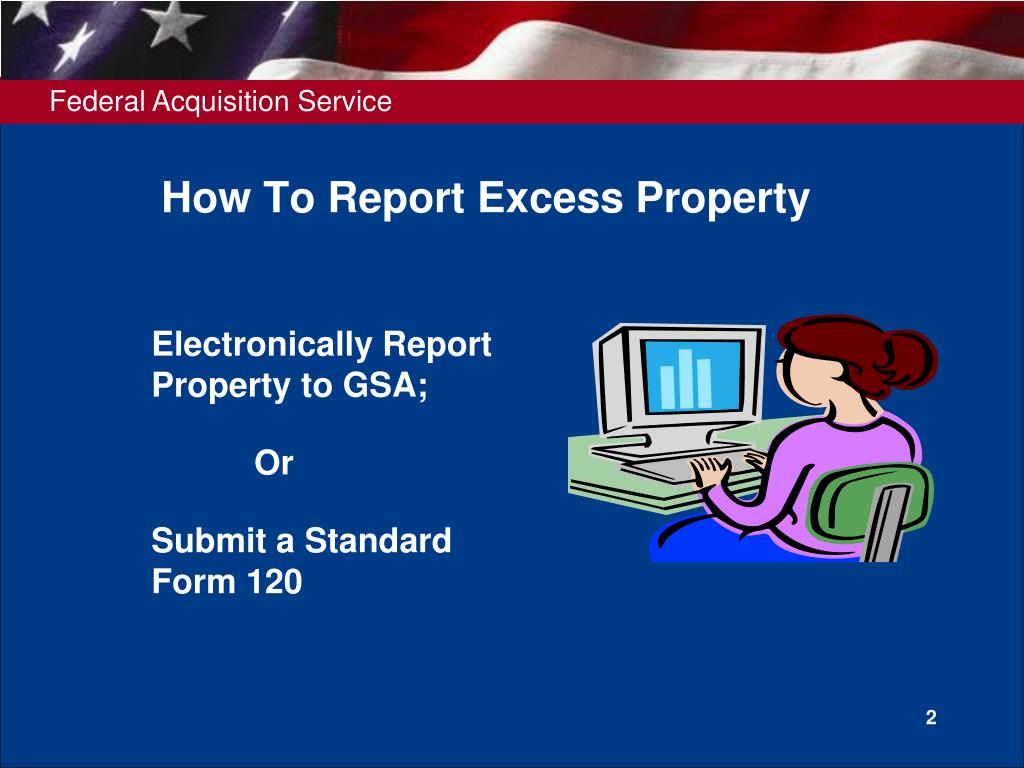 Federal Acquisition Service

How To Report Excess Property

Electronically Report Property to GSA;

Or

Submit a Standard Form 120

2